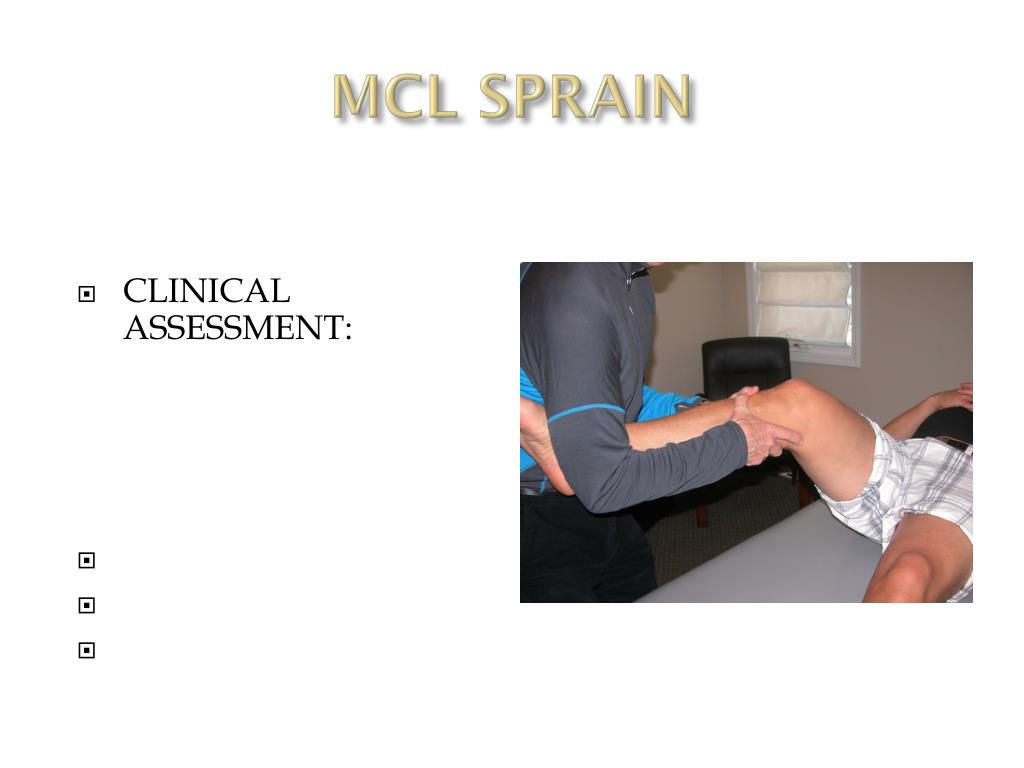 MCL SPRAIN

CLINICAL ASSESSMENT: